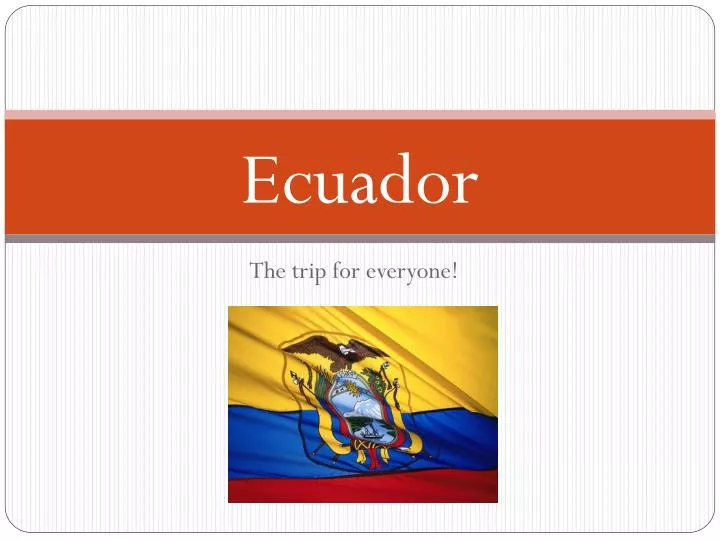 Ecuador

The trip for everyone!